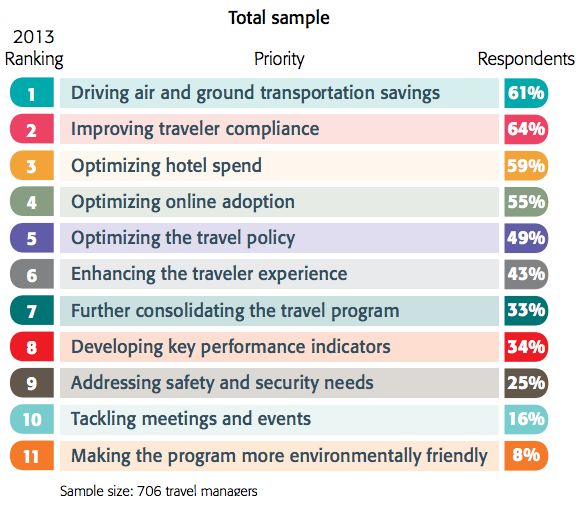 Total sample

| 2013 Ranking | Priority | Respondents |
|---|---|---|
| 1 | Driving air and ground transportation savings | 61% |
| 2 | Improving traveler compliance | 64% |
| 3 | Optimizing hotel spend | 59% |
| 4 | Optimizing online adoption | 55% |
| 5 | Optimizing the travel policy | 49% |
| 6 | Enhancing the traveler experience | 43% |
| 7 | Further consolidating the travel program | 33% |
| 8 | Developing key performance indicators | 34% |
| 9 | Addressing safety and security needs | 25% |
| 10 | Tackling meetings and events | 16% |
| 11 | Making the program more environmentally friendly | 8% |

Sample size: 706 travel managers